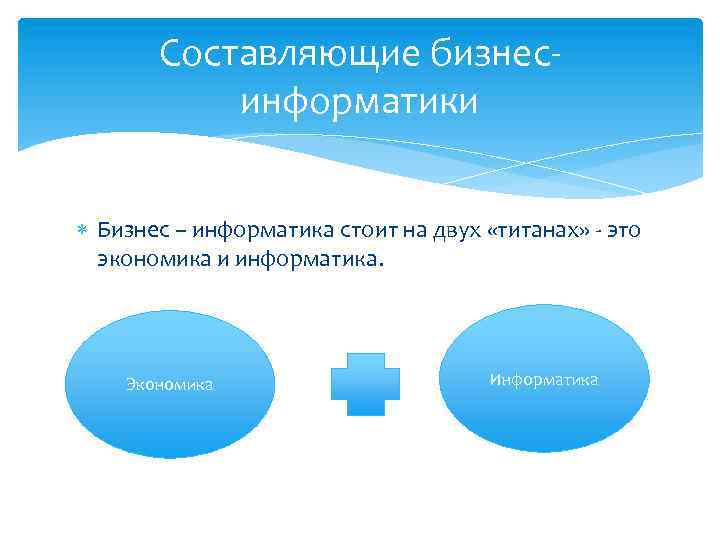 Составляющие бизнес-информатики

Бизнес – информатика стоит на двух «титанах» - это экономика и информатика.

Экономика

Информатика